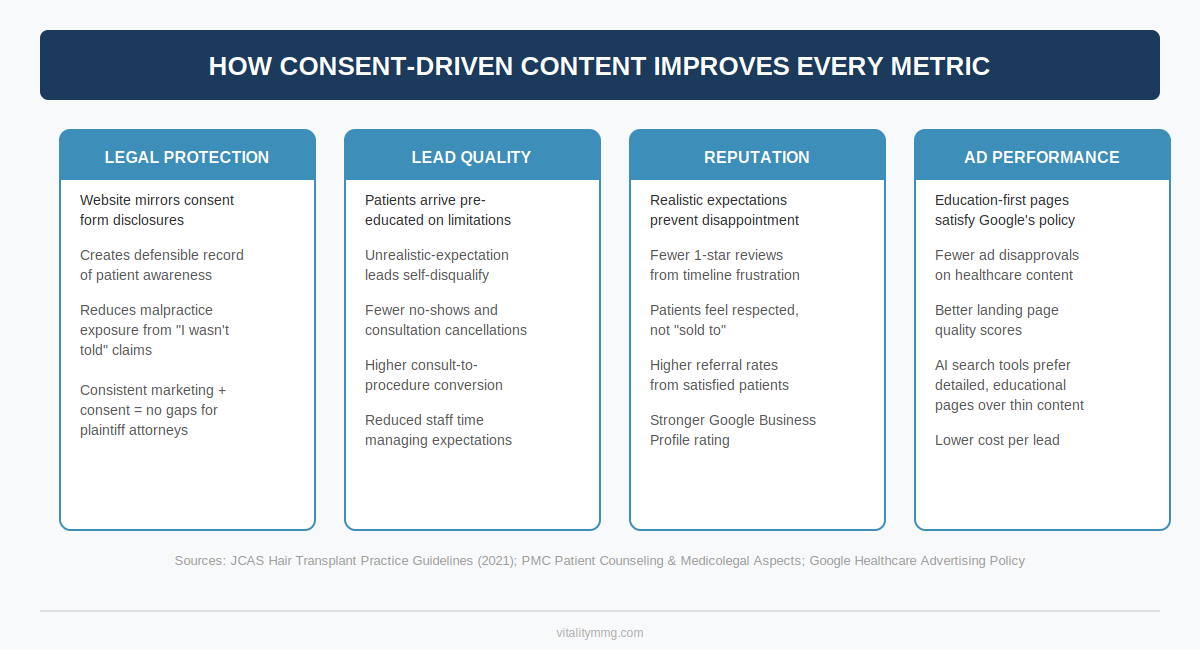 HOW CONSENT-DRIVEN CONTENT IMPROVES EVERY METRIC

LEGAL PROTECTION

Website mirrors consent form disclosures

Creates defensible record of patient awareness

Reduces malpractice exposure from "I wasn't told" claims

Consistent marketing + consent = no gaps for plaintiff attorneys

LEAD QUALITY

Patients arrive pre-educated on limitations

Unrealistic-expectation leads self-disqualify

Fewer no-shows and consultation cancellations

Higher consult-to-procedure conversion

Reduced staff time managing expectations

REPUTATION

Realistic expectations prevent disappointment

Fewer 1-star reviews from timeline frustration

Patients feel respected, not "sold to"

Higher referral rates from satisfied patients

Stronger Google Business Profile rating

AD PERFORMANCE

Education-first pages satisfy Google's policy

Fewer ad disapprovals on healthcare content

Better landing page quality scores

AI search tools prefer detailed, educational pages over thin content

Lower cost per lead

Sources: JCAS Hair Transplant Practice Guidelines (2021); PMC Patient Counseling & Medicolegal Aspects; Google Healthcare Advertising Policy

vitalitymmg.com